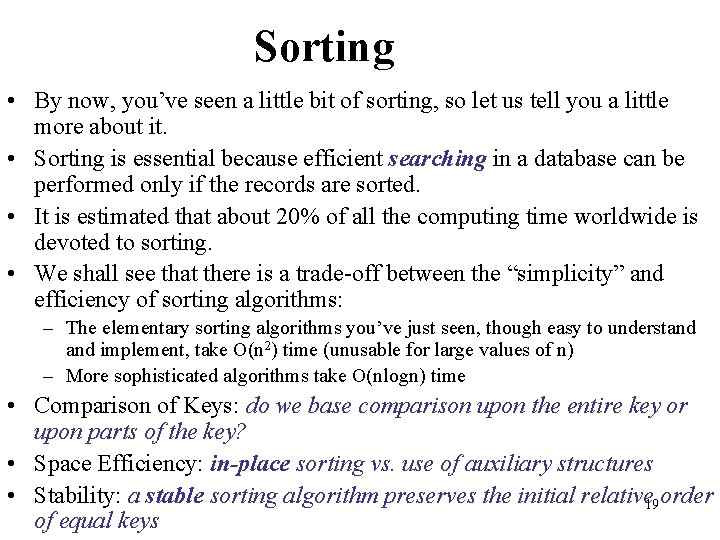 Sorting

• By now, you've seen a little bit of sorting, so let us tell you a little more about it.
• Sorting is essential because efficient searching in a database can be performed only if the records are sorted.
• It is estimated that about 20% of all the computing time worldwide is devoted to sorting.
• We shall see that there is a trade-off between the "simplicity" and efficiency of sorting algorithms:
– The elementary sorting algorithms you've just seen, though easy to understand and implement, take $O(n^2)$ time (unusable for large values of n)
– More sophisticated algorithms take O(nlogn) time
• Comparison of Keys: do we base comparison upon the entire key or upon parts of the key?
• Space Efficiency: in-place sorting vs. use of auxiliary structures
• Stability: a stable sorting algorithm preserves the initial relative order of equal keys

19